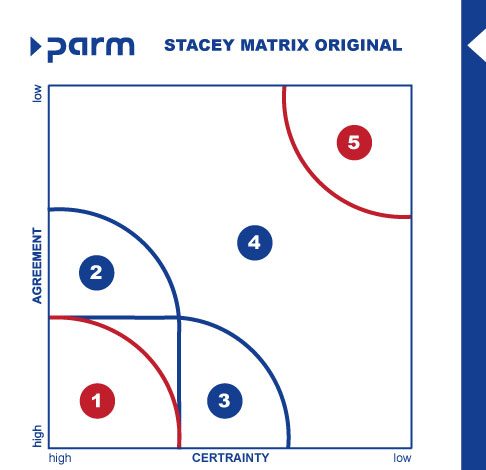 parm STACEY MATRIX ORIGINAL

low
AGREEMENT
high

5
4
2
1
3

high CERTRAINTY low